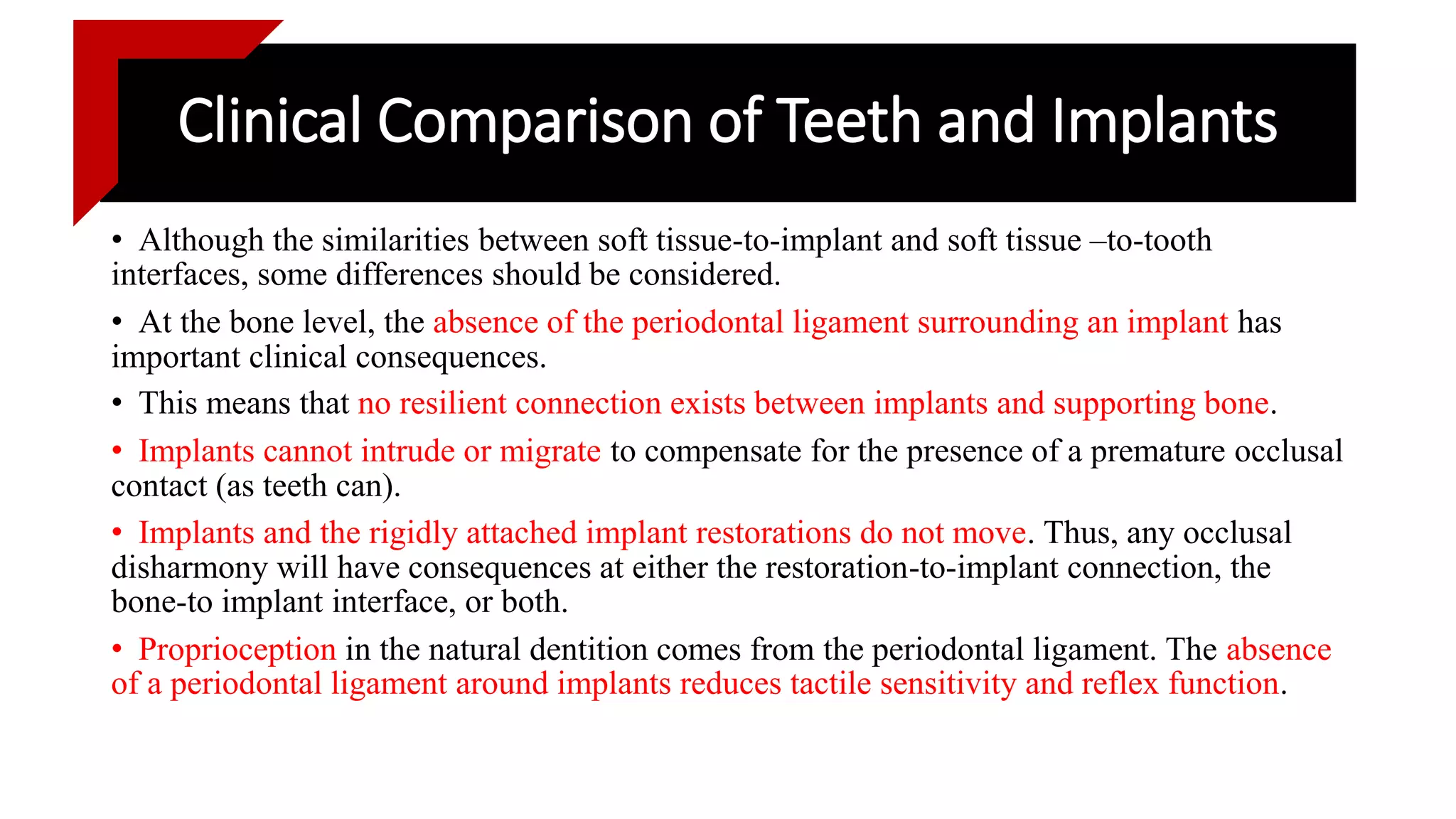 Clinical Comparison of Teeth and Implants

• Although the similarities between soft tissue-to-implant and soft tissue –to-tooth interfaces, some differences should be considered.

• At the bone level, the absence of the periodontal ligament surrounding an implant has important clinical consequences.

• This means that no resilient connection exists between implants and supporting bone.

• Implants cannot intrude or migrate to compensate for the presence of a premature occlusal contact (as teeth can).

• Implants and the rigidly attached implant restorations do not move. Thus, any occlusal disharmony will have consequences at either the restoration-to-implant connection, the bone-to implant interface, or both.

• Proprioception in the natural dentition comes from the periodontal ligament. The absence of a periodontal ligament around implants reduces tactile sensitivity and reflex function.